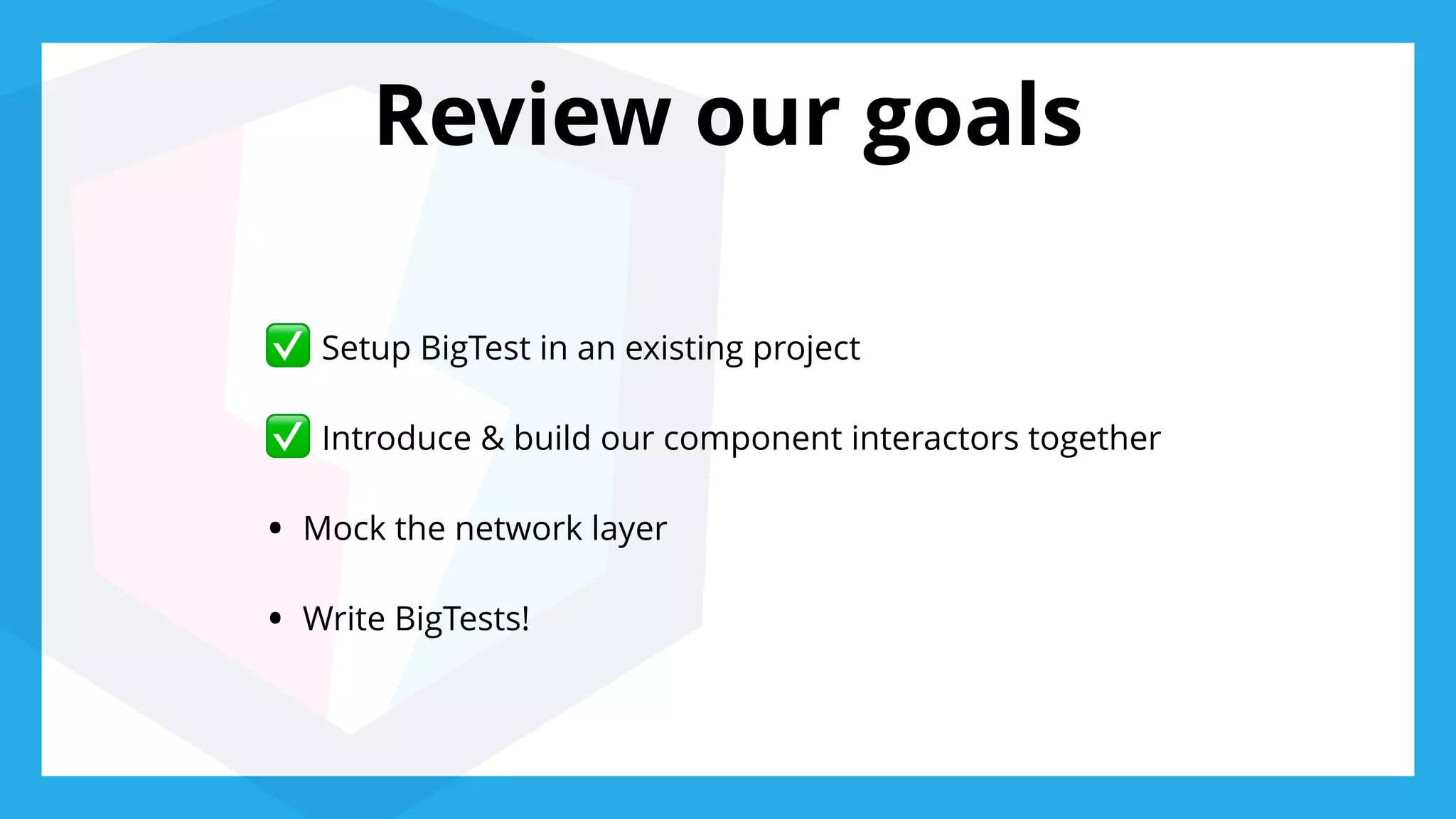 Review our goals

✅ Setup BigTest in an existing project

✅ Introduce & build our component interactors together

• Mock the network layer

• Write BigTests!